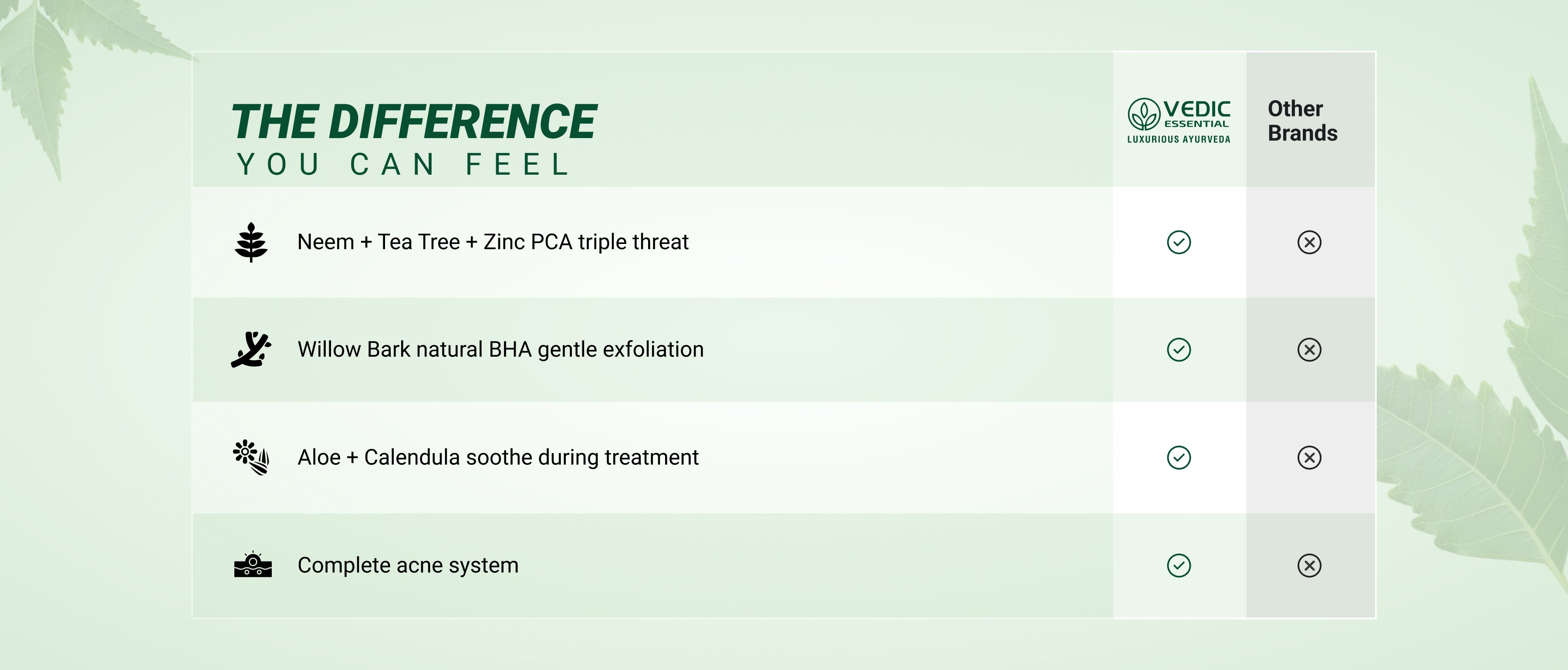 | THE DIFFERENCE YOU CAN FEEL | VEDIC ESSENTIAL LUXURIOUS AYURVEDA | Other Brands |
|---|---|---|
| Neem + Tea Tree + Zinc PCA triple threat | ✓ | ✗ |
| Willow Bark natural BHA gentle exfoliation | ✓ | ✗ |
| Aloe + Calendula soothe during treatment | ✓ | ✗ |
| Complete acne system | ✓ | ✗ |